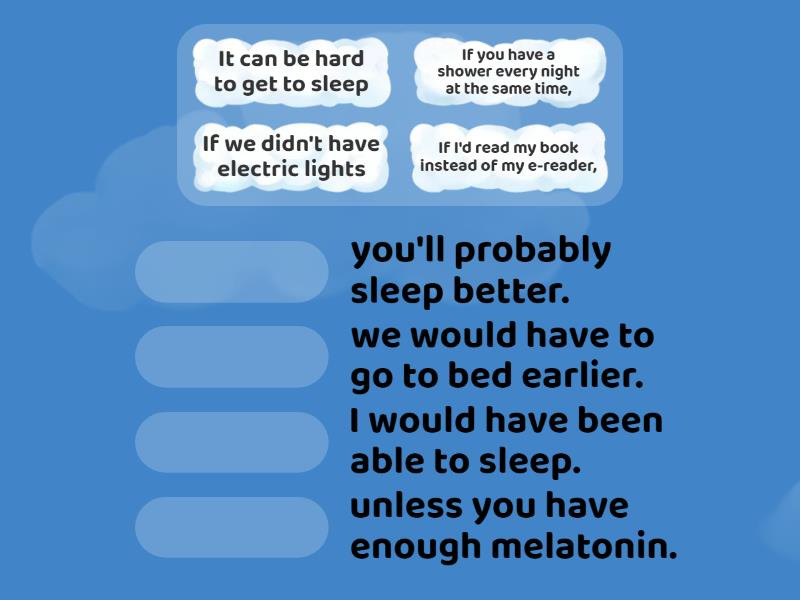 It can be hard to get to sleep

If you have a shower every night at the same time,

If we didn't have electric lights

If I'd read my book instead of my e-reader,

you'll probably sleep better.

we would have to go to bed earlier.

I would have been able to sleep.

unless you have enough melatonin.